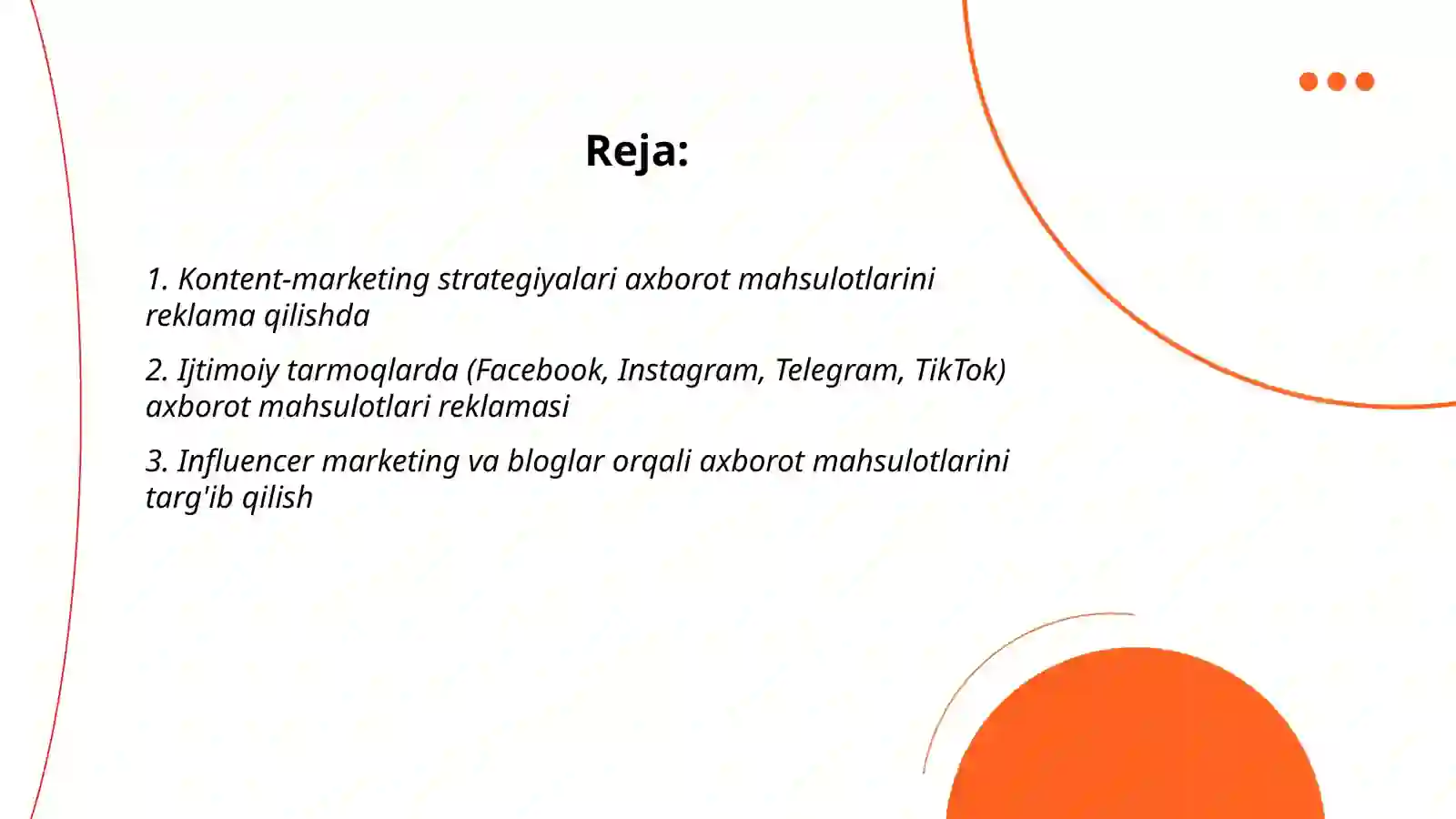 Reja:

1. Kontent-marketing strategiyalari axborot mahsulotlarini reklama qilishda

2. Ijtimoiy tarmoqlarda (Facebook, Instagram, Telegram, TikTok) axborot mahsulotlari reklamasi

3. Influencer marketing va bloglar orqali axborot mahsulotlarini targ'ib qilish